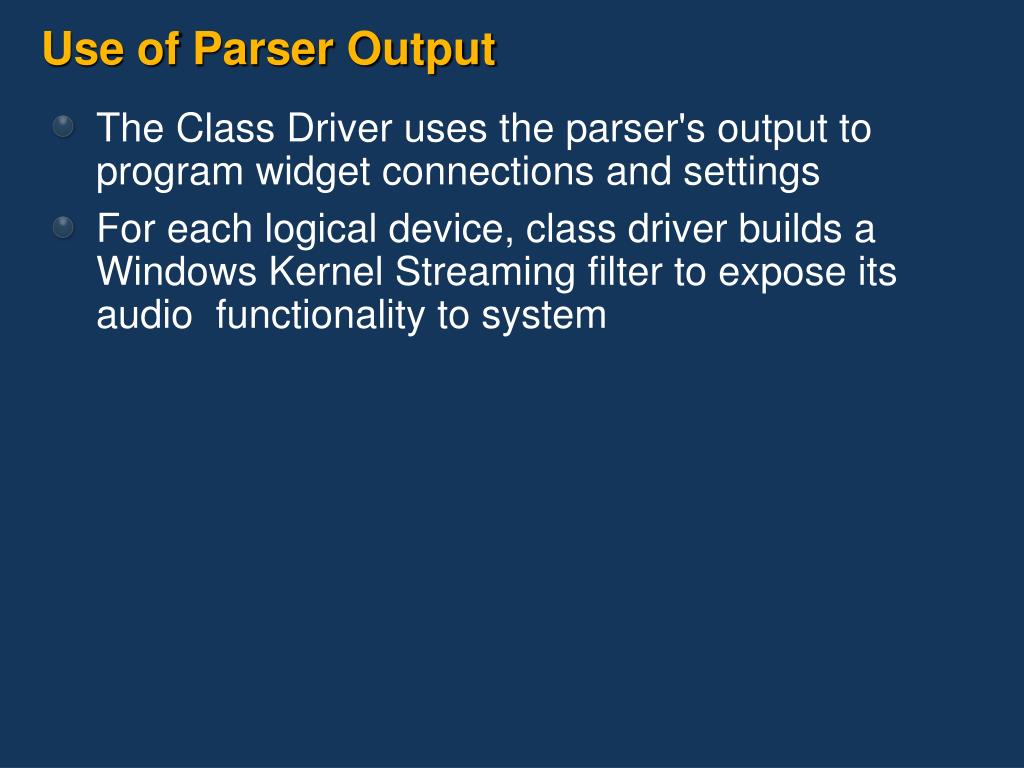 Use of Parser Output

The Class Driver uses the parser's output to program widget connections and settings

For each logical device, class driver builds a Windows Kernel Streaming filter to expose its audio functionality to system